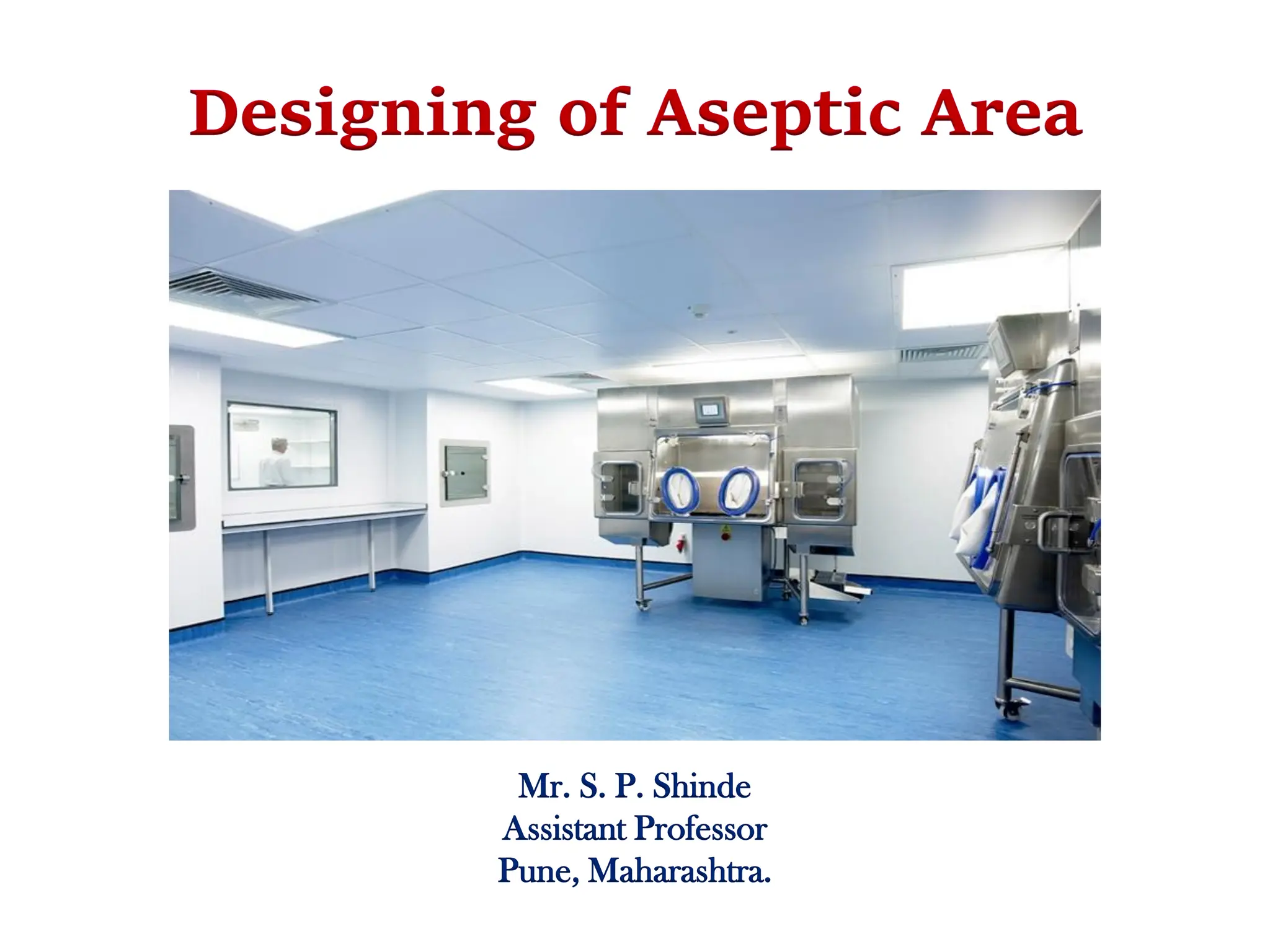 Designing of Aseptic Area

Mr. S. P. Shinde
Assistant Professor
Pune, Maharashtra.